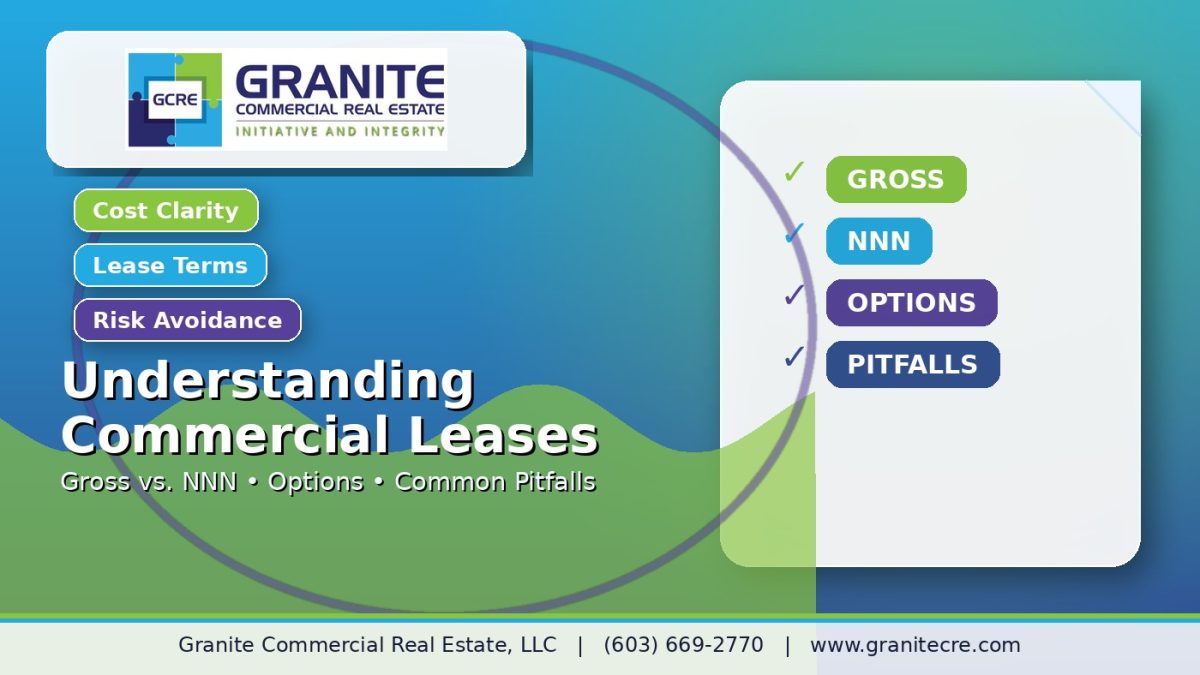 GCRE GRANITE COMMERCIAL REAL ESTATE
INITIATIVE AND INTEGRITY

Cost Clarity
Lease Terms
Risk Avoidance

Understanding Commercial Leases
Gross vs. NNN • Options • Common Pitfalls

✓ GROSS
✓ NNN
✓ OPTIONS
✓ PITFALLS

Granite Commercial Real Estate, LLC | (603) 669-2770 | www.granitecre.com